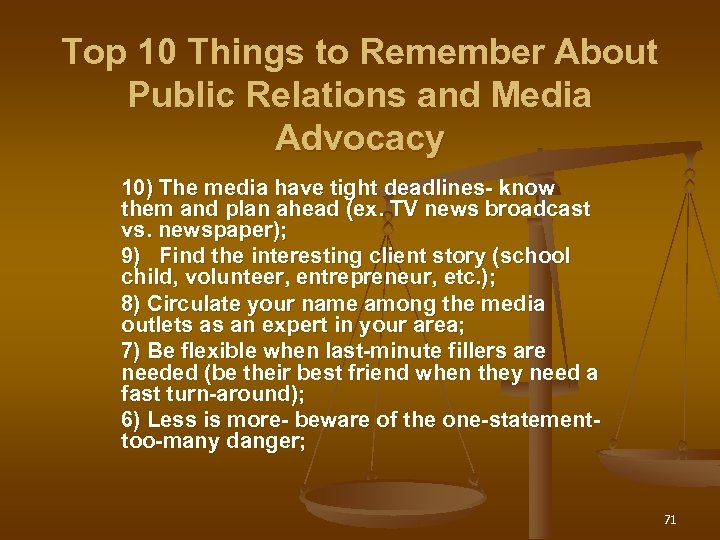 Top 10 Things to Remember About Public Relations and Media Advocacy

10) The media have tight deadlines- know them and plan ahead (ex. TV news broadcast vs. newspaper);

9) Find the interesting client story (school child, volunteer, entrepreneur, etc.);

8) Circulate your name among the media outlets as an expert in your area;

7) Be flexible when last-minute fillers are needed (be their best friend when they need a fast turn-around);

6) Less is more- beware of the one-statement-too-many danger;

71